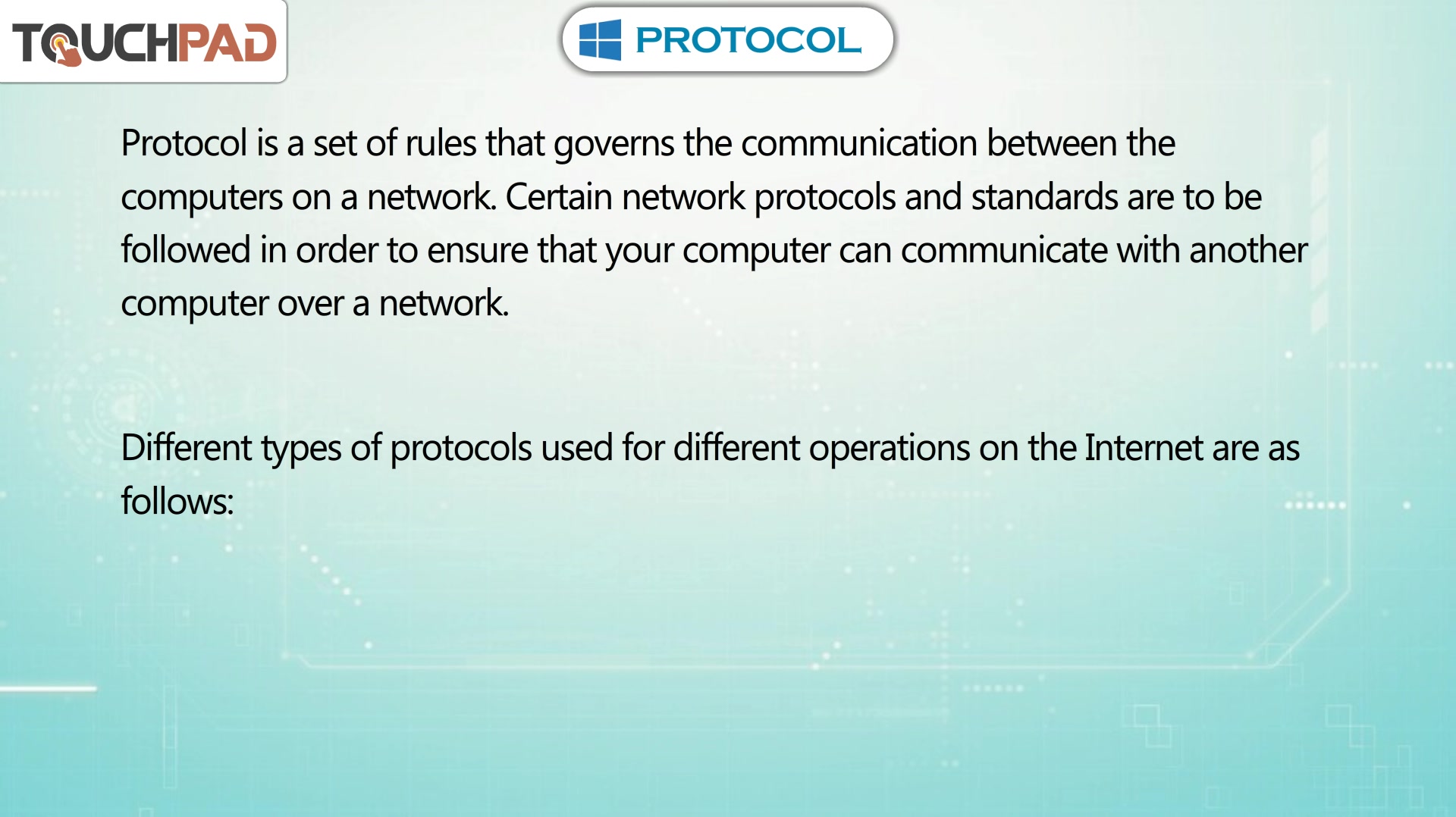 TOUCHPAD

PROTOCOL

Protocol is a set of rules that governs the communication between the computers on a network. Certain network protocols and standards are to be followed in order to ensure that your computer can communicate with another computer over a network.

Different types of protocols used for different operations on the Internet are as follows: